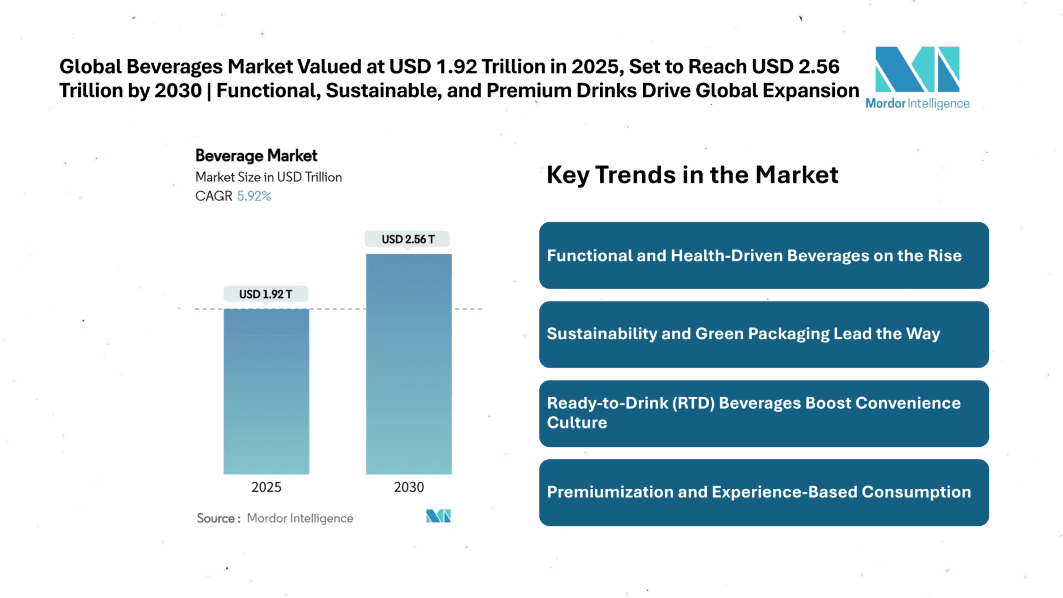 Global Beverages Market Valued at USD 1.92 Trillion in 2025, Set to Reach USD 2.56 Trillion by 2030 | Functional, Sustainable, and Premium Drinks Drive Global Expansion

Mordor Intelligence

Beverage Market
Market Size in USD Trillion
CAGR 5.92%

USD 1.92 T
USD 2.56 T

2025
2030

Source : Mordor Intelligence

Key Trends in the Market

Functional and Health-Driven Beverages on the Rise

Sustainability and Green Packaging Lead the Way

Ready-to-Drink (RTD) Beverages Boost Convenience Culture

Premiumization and Experience-Based Consumption